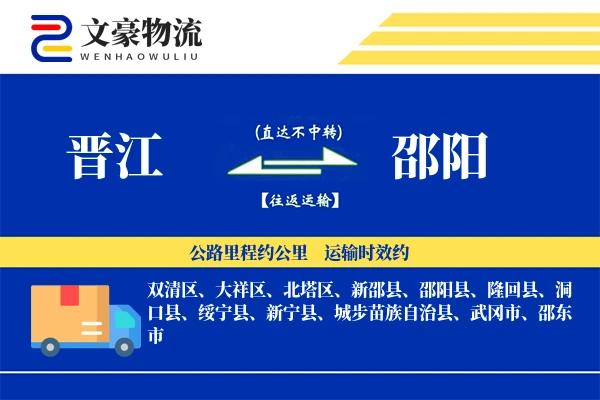 文豪物流
WENHAOWULIU

晋江

(直达不中转)

【往返运输】

邵阳

公路里程约公里　运输时效约

双清区、大祥区、北塔区、新邵县、邵阳县、隆回县、洞口县、绥宁县、新宁县、城步苗族自治县、武冈市、邵东市